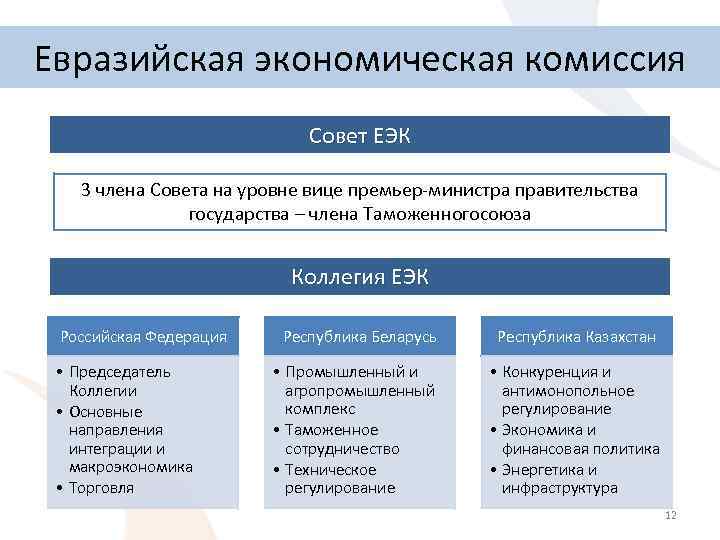 Евразийская экономическая комиссия

Совет ЕЭК

3 члена Совета на уровне вице премьер-министра правительства государства – члена Таможенногосоюза

Коллегия ЕЭК

Российская Федерация

• Председатель Коллегии
• Основные направления интеграции и макроэкономика
• Торговля

Республика Беларусь

• Промышленный и агропромышленный комплекс
• Таможенное сотрудничество
• Техническое регулирование

Республика Казахстан

• Конкуренция и антимонопольное регулирование
• Экономика и финансовая политика
• Энергетика и инфраструктура

12